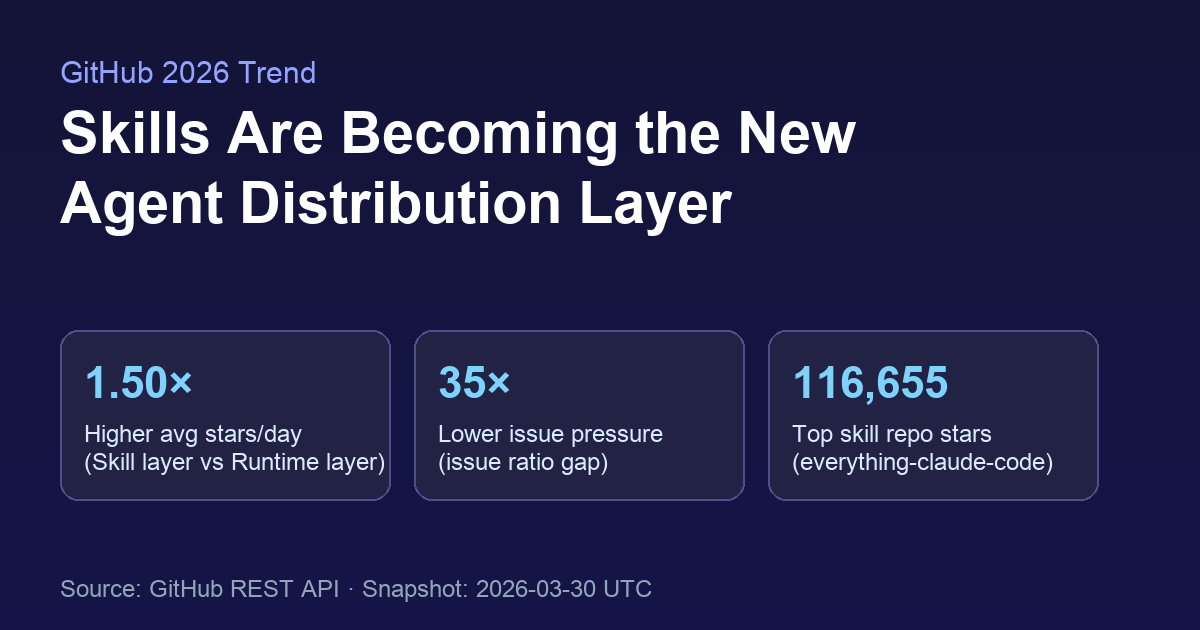 GitHub 2026 Trend

Skills Are Becoming the New Agent Distribution Layer

1.50×

Higher avg stars/day (Skill layer vs Runtime layer)

35×

Lower issue pressure (issue ratio gap)

116,655

Top skill repo stars (everything-claude-code)

Source: GitHub REST API · Snapshot: 2026-03-30 UTC